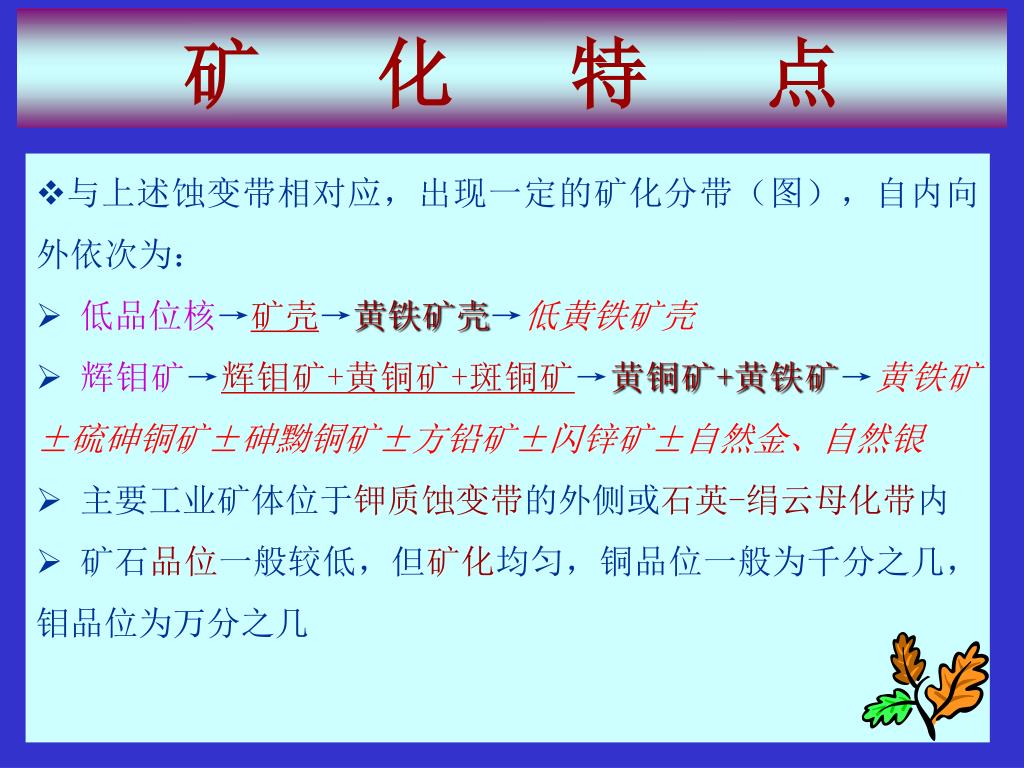 矿　化　特　点

❖与上述蚀变带相对应，出现一定的矿化分带（图），自内向外依次为：

➢ 低品位核→矿壳→黄铁矿壳→低黄铁矿壳

➢ 辉钼矿→辉钼矿+黄铜矿+斑铜矿→黄铜矿+黄铁矿→黄铁矿±硫砷铜矿±砷黝铜矿±方铅矿±闪锌矿±自然金、自然银

➢ 主要工业矿体位于钾质蚀变带的外侧或石英-绢云母化带内

➢ 矿石品位一般较低，但矿化均匀，铜品位一般为千分之几，钼品位为万分之几